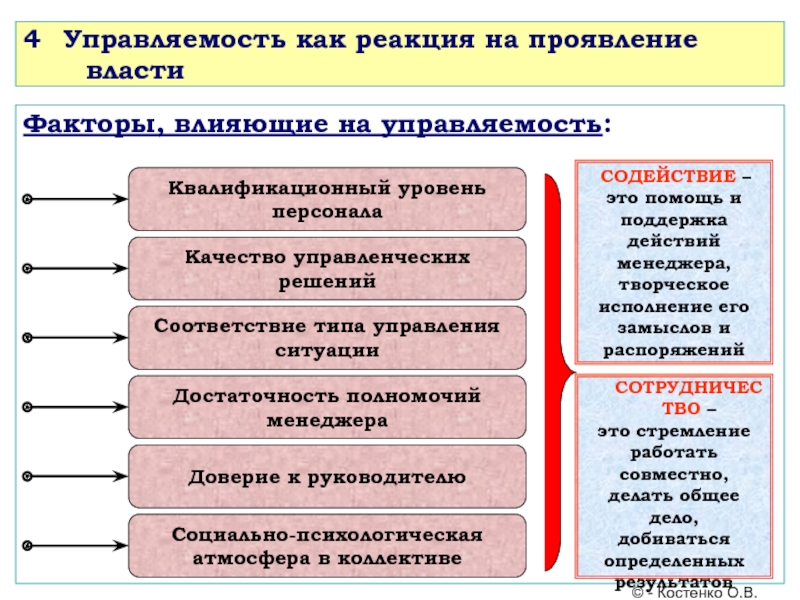 4 Управляемость как реакция на проявление власти

Факторы, влияющие на управляемость:

Квалификационный уровень персонала

Качество управленческих решений

Соответствие типа управления ситуации

Достаточность полномочий менеджера

Доверие к руководителю

Социально-психологическая атмосфера в коллективе

СОДЕЙСТВИЕ – это помощь и поддержка действий менеджера, творческое исполнение его замыслов и распоряжений

СОТРУДНИЧЕСТВО – это стремление работать совместно, делать общее дело, добиваться определенных результатов

© - Костенко О.В.